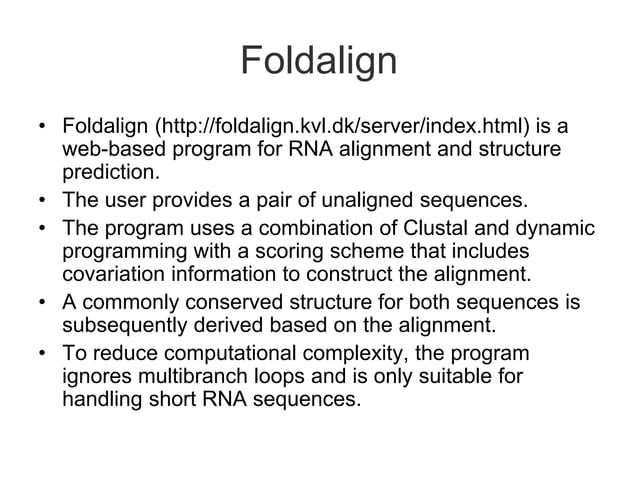 Foldalign

• Foldalign (http://foldalign.kvl.dk/server/index.html) is a web-based program for RNA alignment and structure prediction.
• The user provides a pair of unaligned sequences.
• The program uses a combination of Clustal and dynamic programming with a scoring scheme that includes covariation information to construct the alignment.
• A commonly conserved structure for both sequences is subsequently derived based on the alignment.
• To reduce computational complexity, the program ignores multibranch loops and is only suitable for handling short RNA sequences.